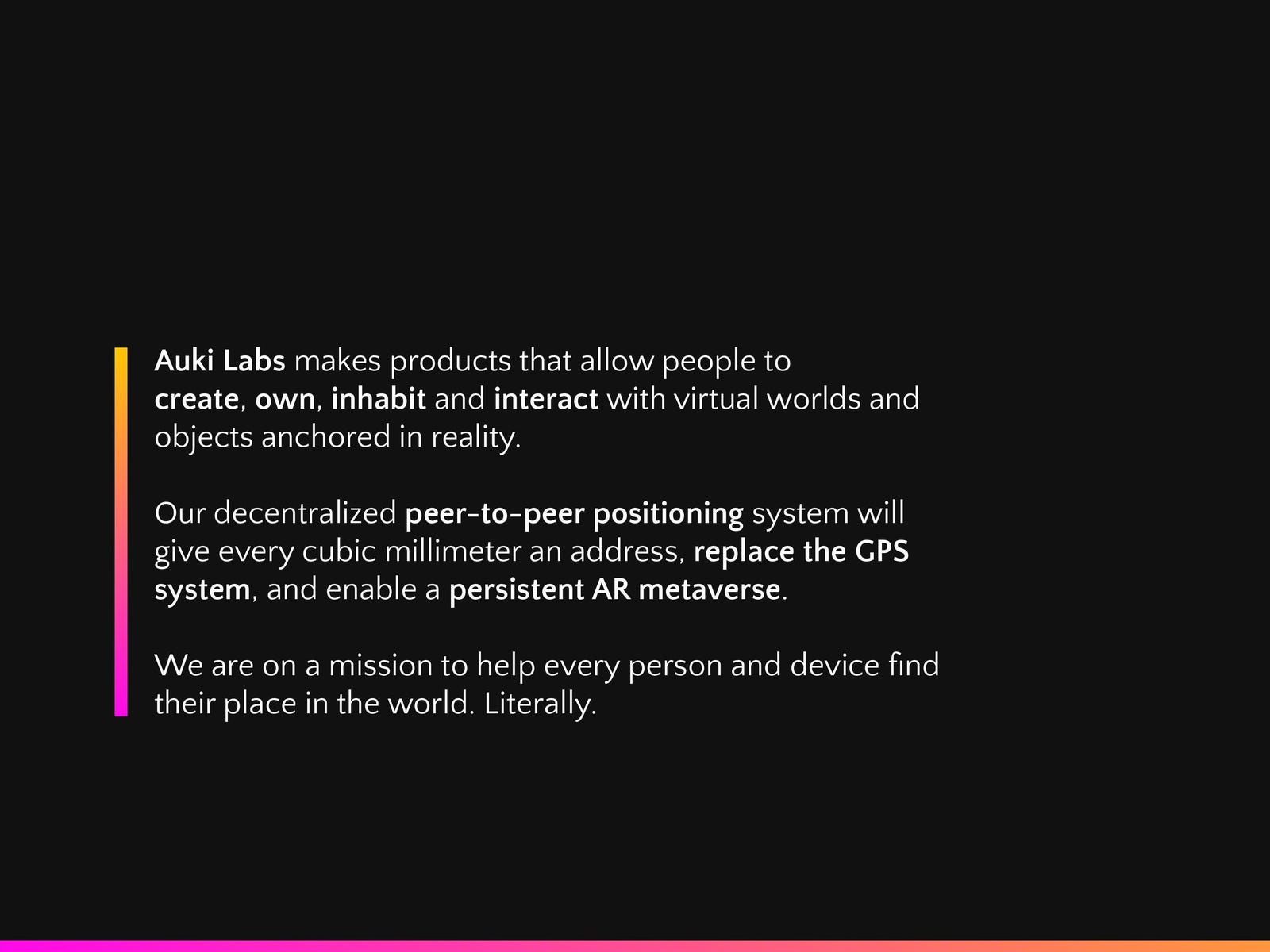 Auki Labs makes products that allow people to create, own, inhabit and interact with virtual worlds and objects anchored in reality.

Our decentralized peer-to-peer positioning system will give every cubic millimeter an address, replace the GPS system, and enable a persistent AR metaverse.

We are on a mission to help every person and device find their place in the world. Literally.